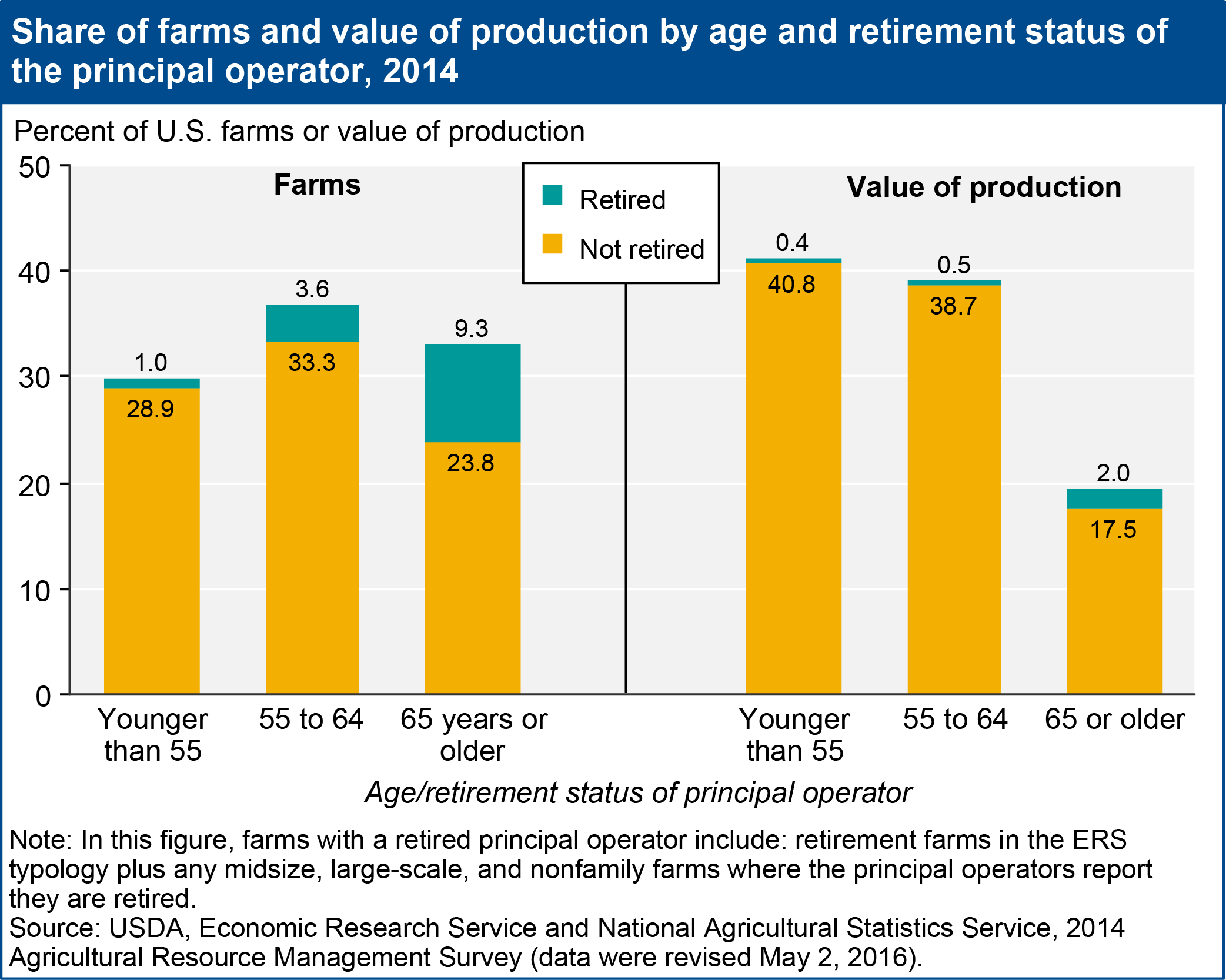 Share of farms and value of production by age and retirement status of the principal operator, 2014

Percent of U.S. farms or value of production

50
40
30
20
10
0

Farms

Retired
Not retired

Value of production

1.0
28.9
3.6
33.3
9.3
23.8

0.4
40.8
0.5
38.7
2.0
17.5

Younger than 55
55 to 64
65 years or older

Younger than 55
55 to 64
65 or older

Age/retirement status of principal operator

Note: In this figure, farms with a retired principal operator include: retirement farms in the ERS typology plus any midsize, large-scale, and nonfamily farms where the principal operators report they are retired.
Source: USDA, Economic Research Service and National Agricultural Statistics Service, 2014 Agricultural Resource Management Survey (data were revised May 2, 2016).